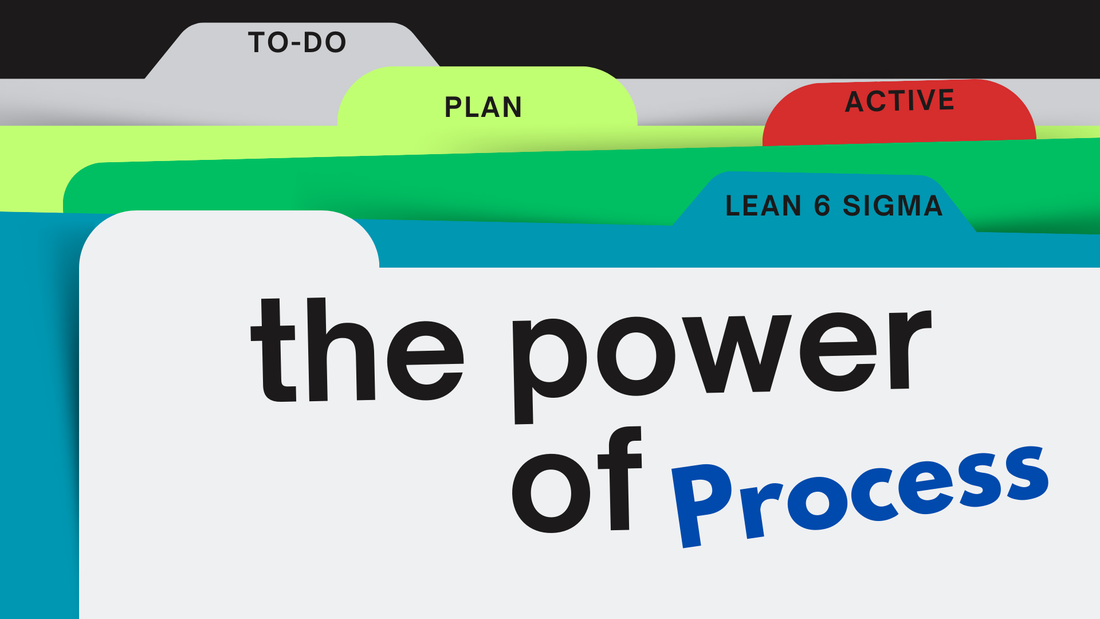 TO-DO

PLAN

ACTIVE

LEAN 6 SIGMA

the power of Process